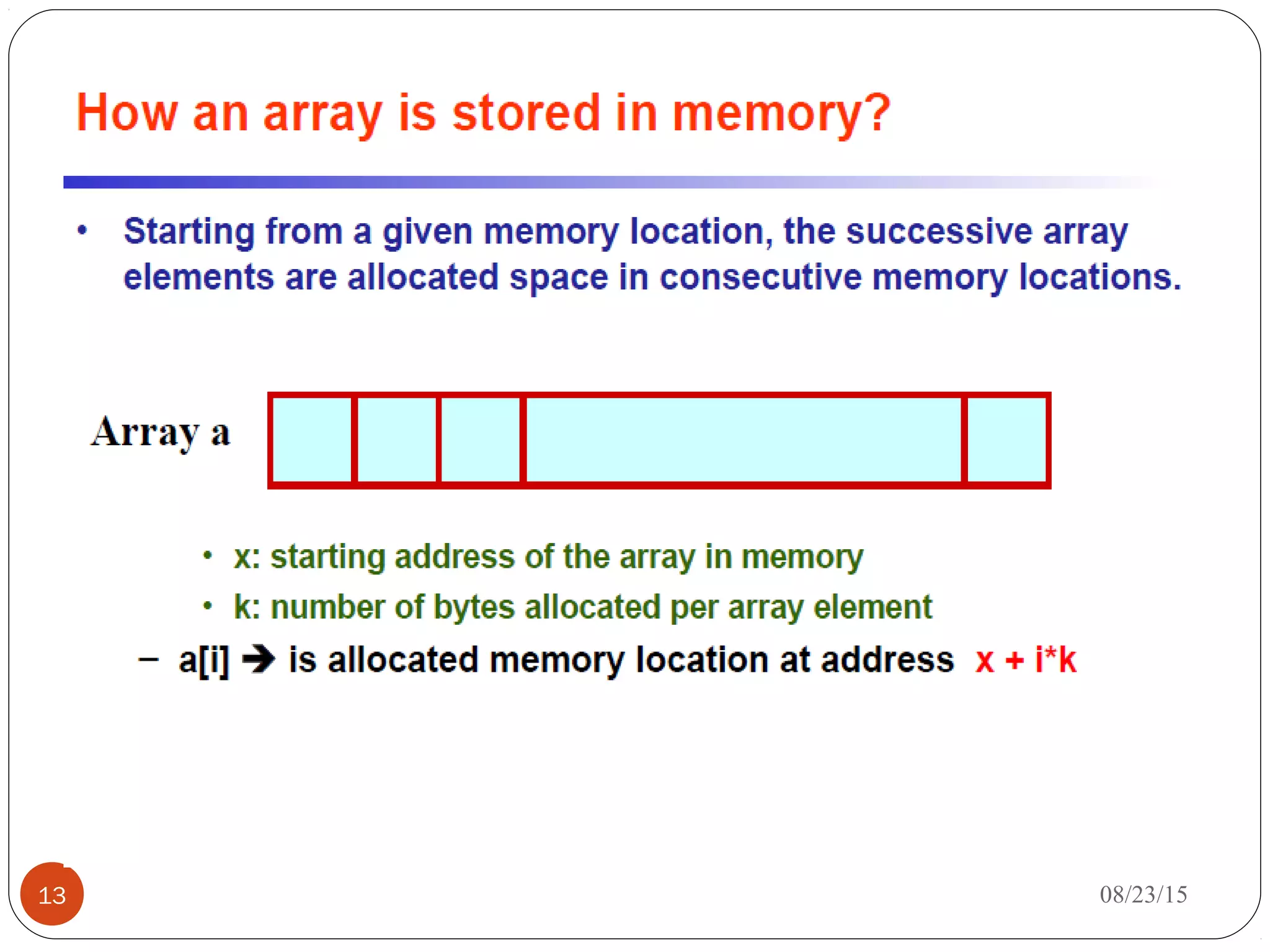 How an array is stored in memory?

• Starting from a given memory location, the successive array elements are allocated space in consecutive memory locations.

Array a

• x: starting address of the array in memory
• k: number of bytes allocated per array element

– a[i] → is allocated memory location at address x + i*k

13

08/23/15